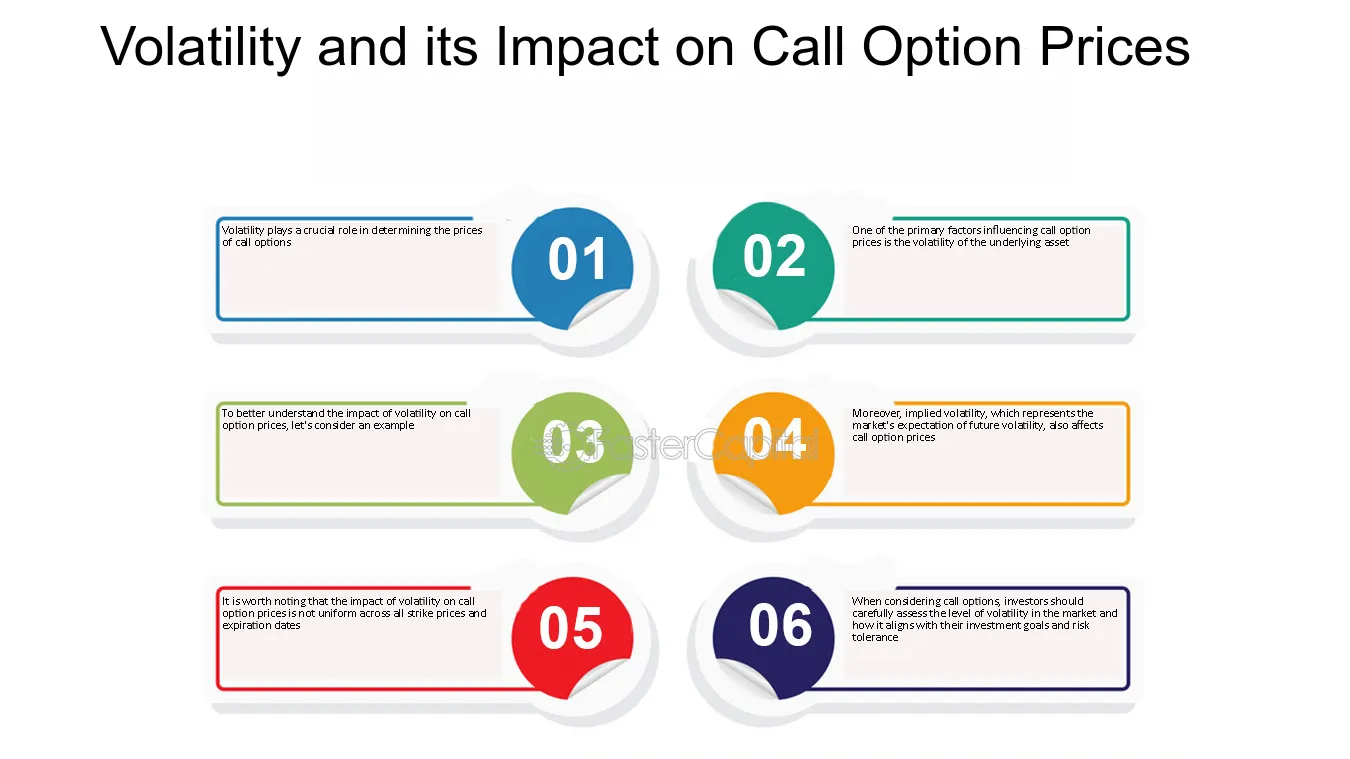 Volatility and its Impact on Call Option Prices

Volatility plays a crucial role in determining the prices of call options

01

02

One of the primary factors influencing call option prices is the volatility of the underlying asset

To better understand the impact of volatility on call option prices, let's consider an example

03

04

Moreover, implied volatility, which represents the market's expectation of future volatility, also affects call option prices

It is worth noting that the impact of volatility on call option prices is not uniform across all strike prices and expiration dates

05

06

When considering call options, investors should carefully assess the level of volatility in the market and how it aligns with their investment goals and risk tolerance

FasterCapital